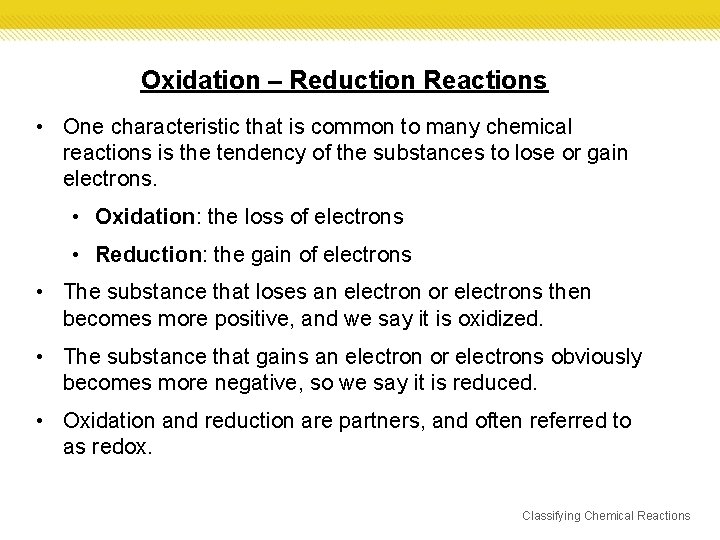 Oxidation – Reduction Reactions

• One characteristic that is common to many chemical reactions is the tendency of the substances to lose or gain electrons.

• Oxidation: the loss of electrons

• Reduction: the gain of electrons

• The substance that loses an electron or electrons then becomes more positive, and we say it is oxidized.

• The substance that gains an electron or electrons obviously becomes more negative, so we say it is reduced.

• Oxidation and reduction are partners, and often referred to as redox.

Classifying Chemical Reactions